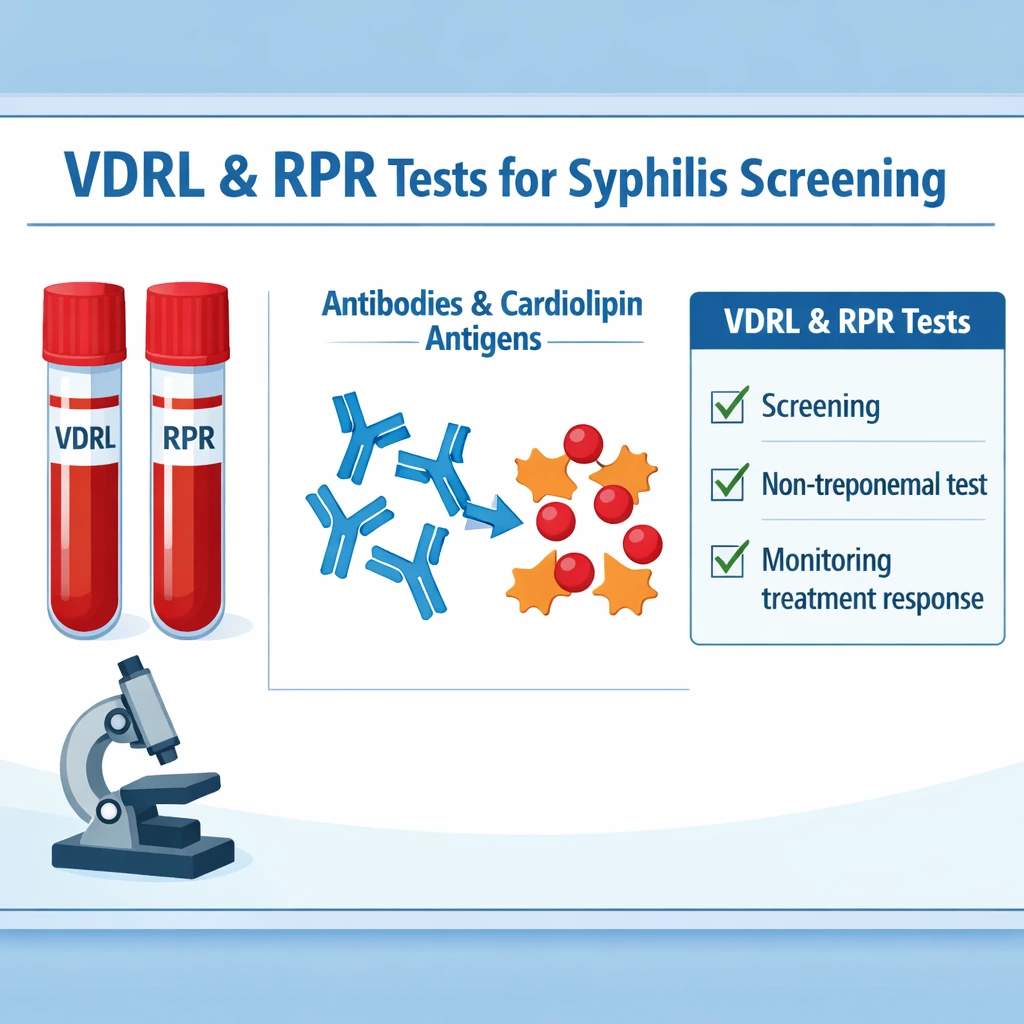 VDRL & RPR Tests for Syphilis Screening

VDRL

RPR

Antibodies & Cardiolipin Antigens

VDRL & RPR Tests

Screening

Non-treponemal test

Monitoring treatment response